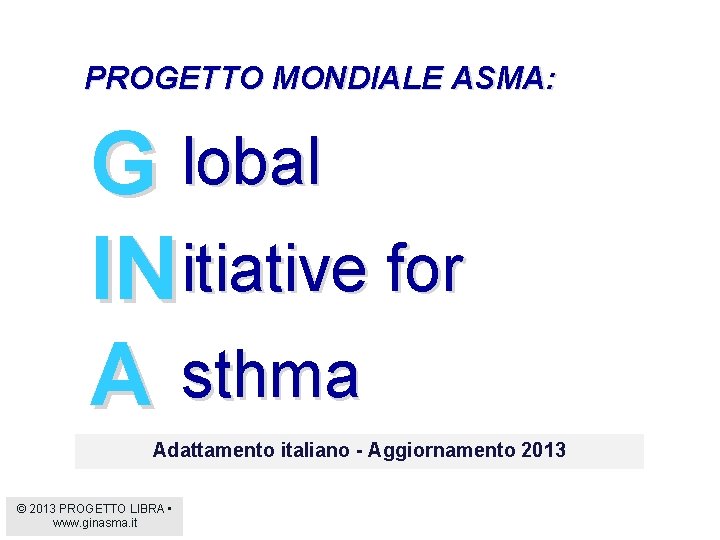 PROGETTO MONDIALE ASMA:

G lobal

INitiative for

A sthma

Adattamento italiano - Aggiornamento 2013

© 2013 PROGETTO LIBRA • www.ginasma.it